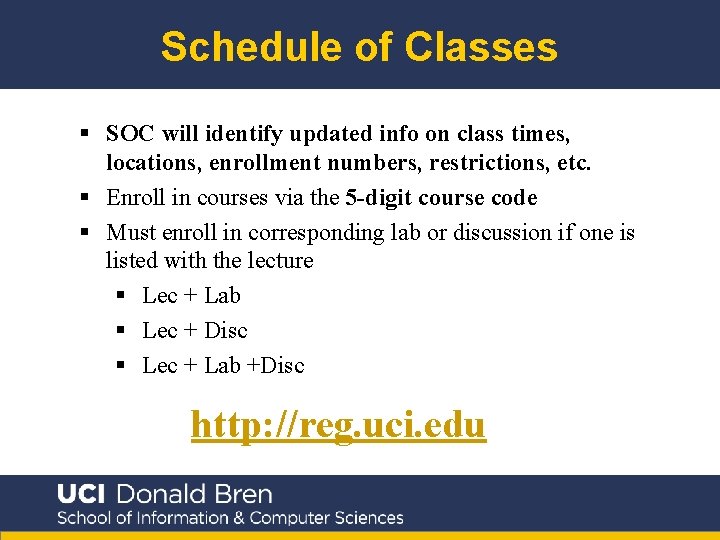 Schedule of Classes

▪ SOC will identify updated info on class times, locations, enrollment numbers, restrictions, etc.

▪ Enroll in courses via the 5-digit course code

▪ Must enroll in corresponding lab or discussion if one is listed with the lecture

▪ Lec + Lab

▪ Lec + Disc

▪ Lec + Lab +Disc

http://reg.uci.edu

UCI Donald Bren
School of Information & Computer Sciences